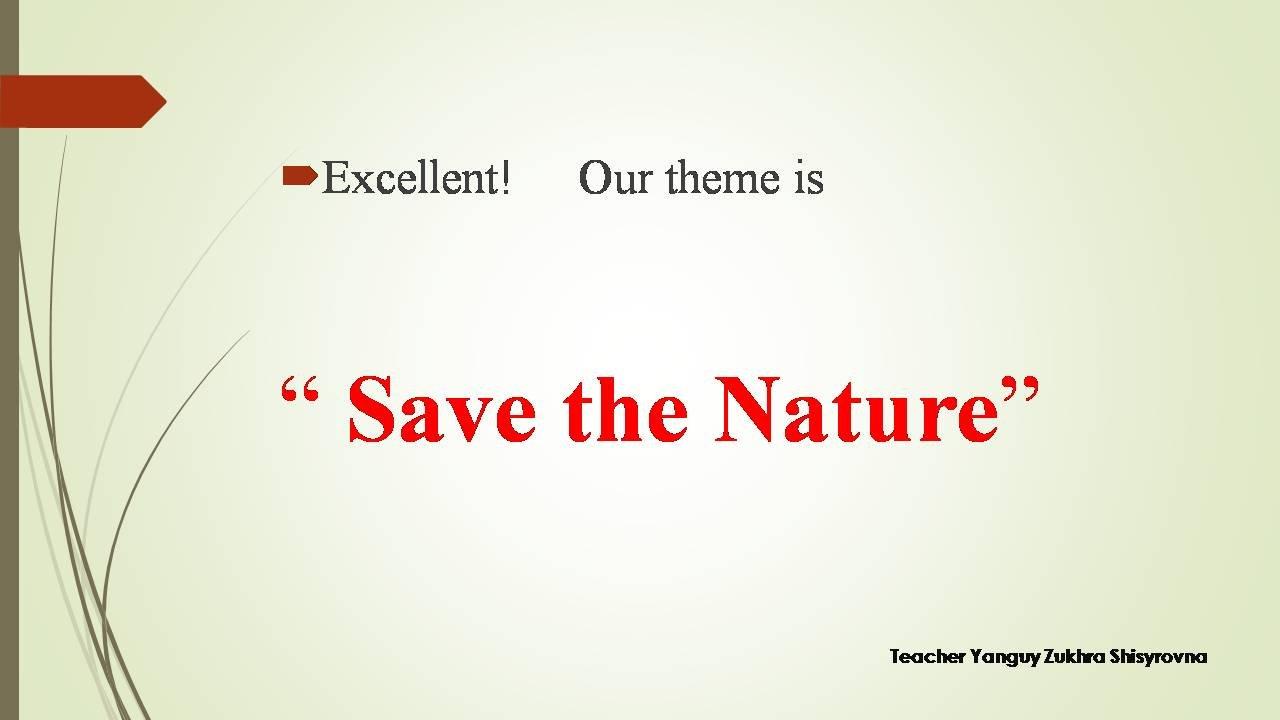 Excellent! Our theme is

“ Save the Nature”

Teacher Yanguy Zukhra Shisyrovna